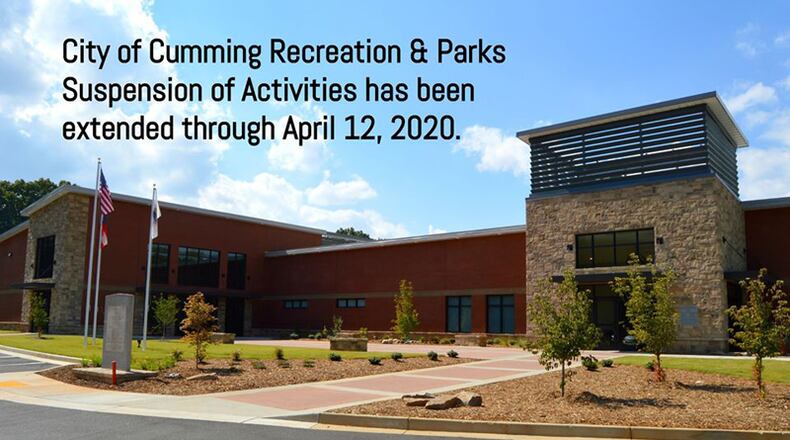 City of Cumming Recreation & Parks Suspension of Activities has been extended through April 12, 2020.